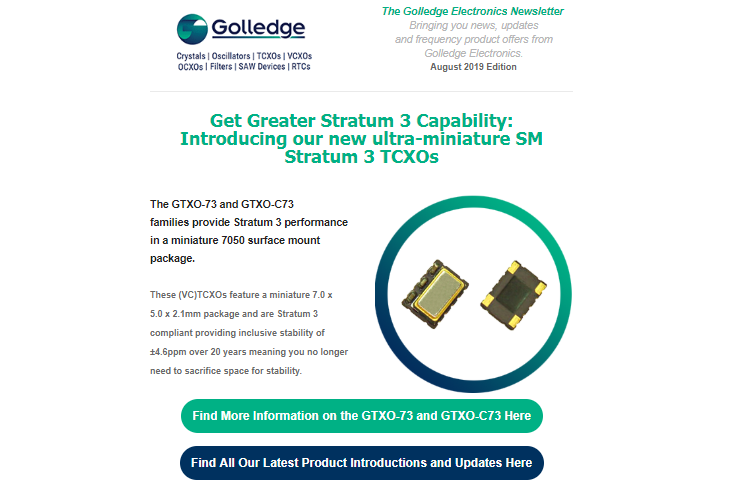 Golledge

Crystals | Oscillators | TCXOs | VCXOs
OCXOs | Filters | SAW Devices | RTCs

The Golledge Electronics Newsletter
Bringing you news, updates and frequency product offers from Golledge Electronics.
August 2019 Edition

Get Greater Stratum 3 Capability: Introducing our new ultra-miniature SM Stratum 3 TCXOs

The GTXO-73 and GTXO-C73 families provide Stratum 3 performance in a miniature 7050 surface mount package.

These (VC)TCXOs feature a miniature 7.0 x 5.0 x 2.1mm package and are Stratum 3 compliant providing inclusive stability of ±4.6ppm over 20 years meaning you no longer need to sacrifice space for stability.

Find More Information on the GTXO-73 and GTXO-C73 Here

Find All Our Latest Product Introductions and Updates Here